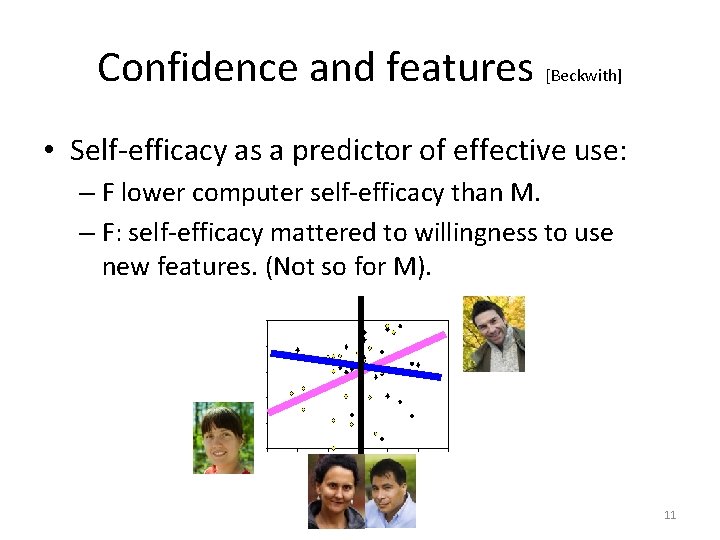 Confidence and features [Beckwith]

• Self-efficacy as a predictor of effective use:
– F lower computer self-efficacy than M.
– F: self-efficacy mattered to willingness to use new features. (Not so for M).

11